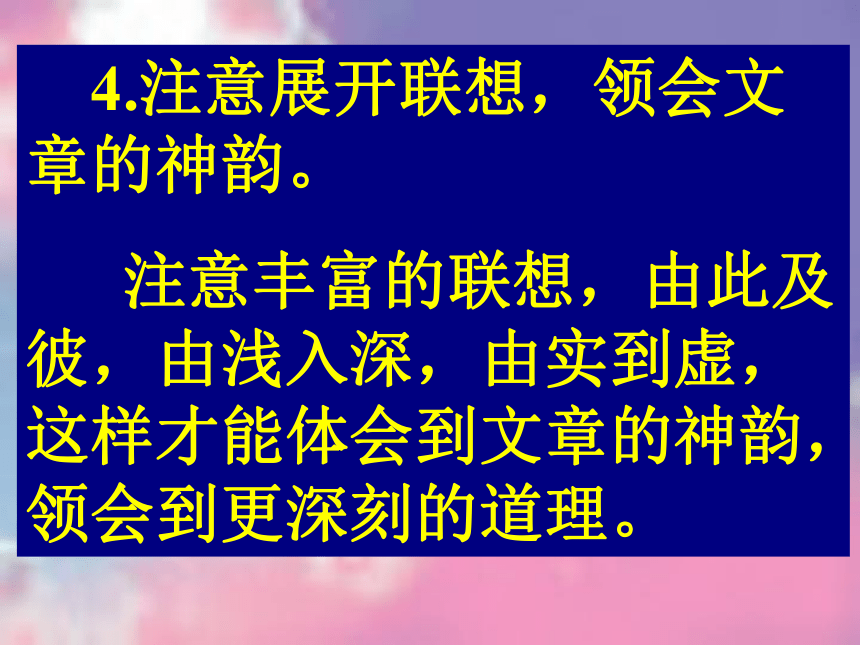 4.注意展开联想，领会文章的神韵。

注意丰富的联想，由此及彼，由浅入深，由实到虚，这样才能体会到文章的神韵，领会到更深刻的道理。